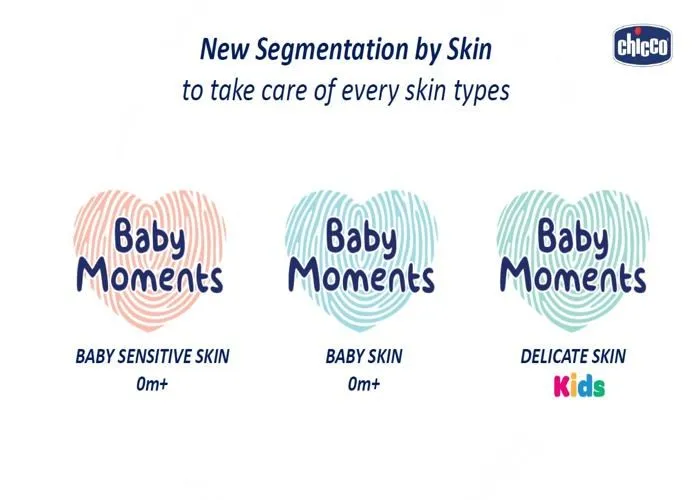 New Segmentation by Skin
to take care of every skin types

chicco

Baby Moments

BABY SENSITIVE SKIN
0m+

Baby Moments

BABY SKIN
0m+

Baby Moments

DELICATE SKIN
Kids